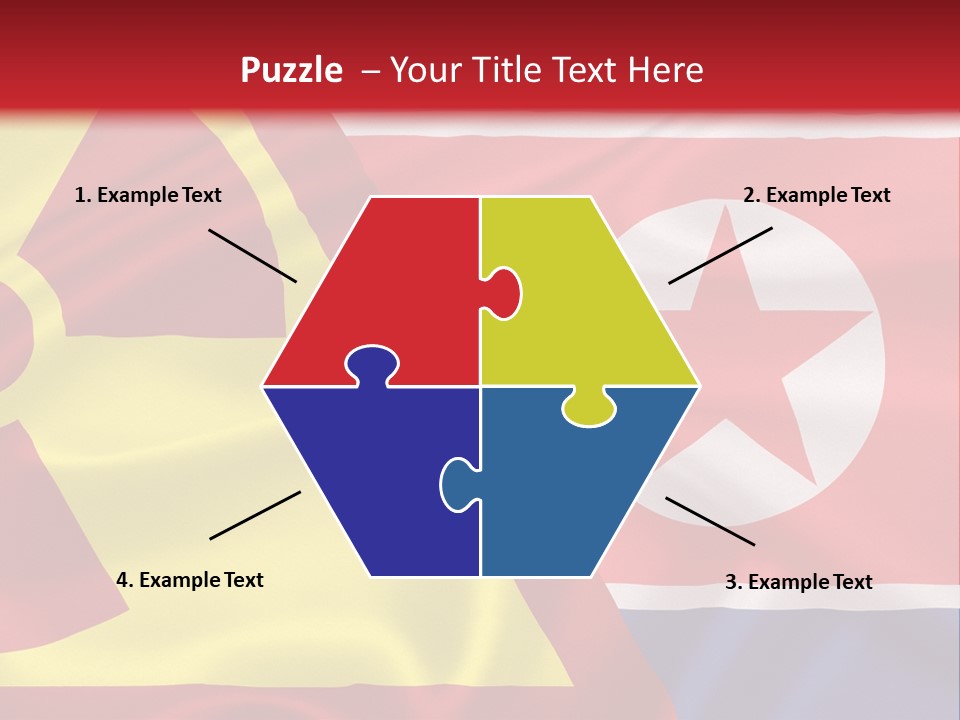 Puzzle – Your Title Text Here

1. Example Text

2. Example Text

4. Example Text

3. Example Text